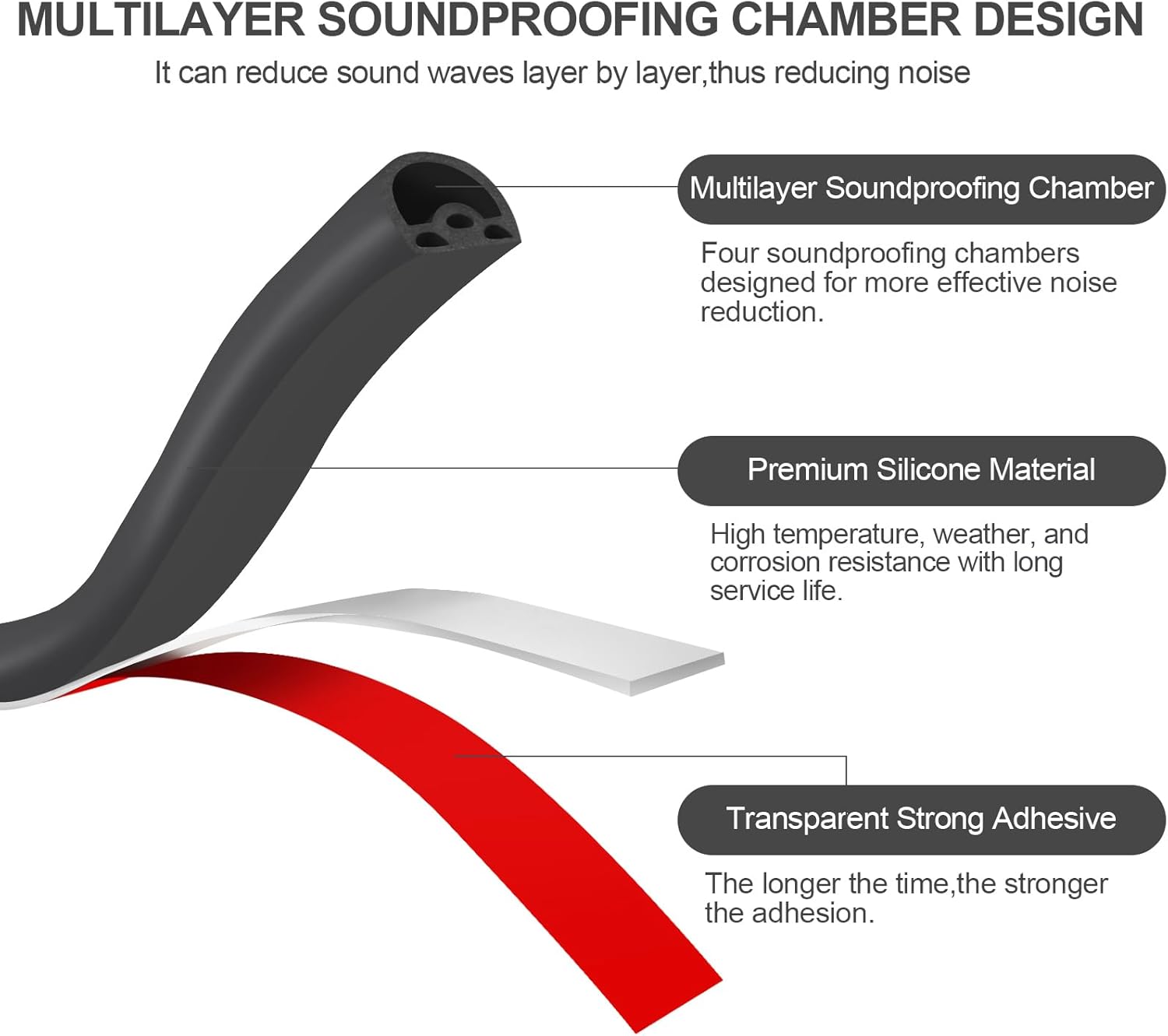 MULTILAYER SOUNDPROOFING CHAMBER DESIGN

It can reduce sound waves layer by layer,thus reducing noise

Multilayer Soundproofing Chamber

Four soundproofing chambers designed for more effective noise reduction.

Premium Silicone Material

High temperature, weather, and corrosion resistance with long service life.

Transparent Strong Adhesive

The longer the time,the stronger the adhesion.